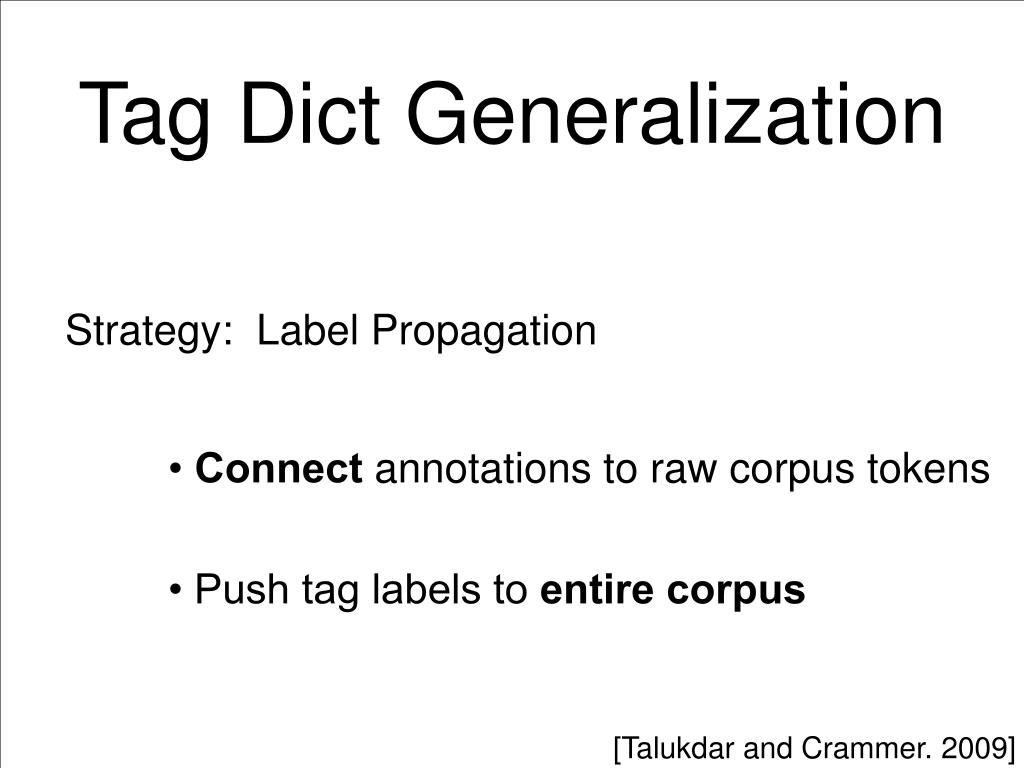 Tag Dict Generalization

Strategy: Label Propagation

• Connect annotations to raw corpus tokens

• Push tag labels to entire corpus

[Talukdar and Crammer. 2009]